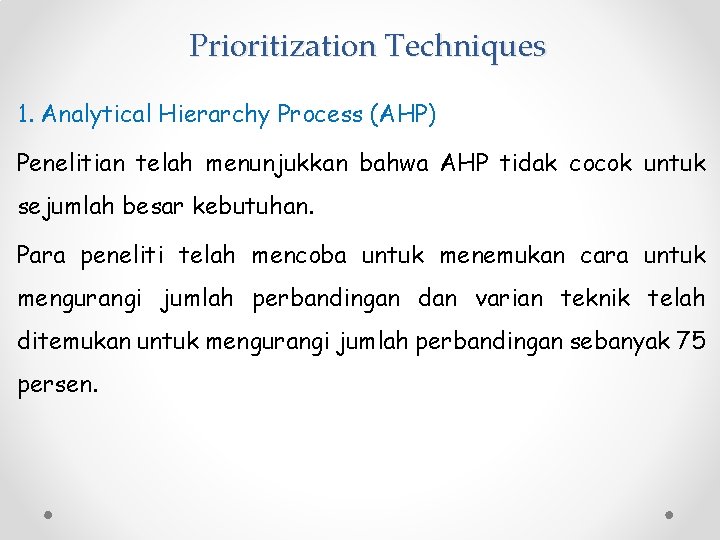 Prioritization Techniques

1. Analytical Hierarchy Process (AHP)

Penelitian telah menunjukkan bahwa AHP tidak cocok untuk sejumlah besar kebutuhan.

Para peneliti telah mencoba untuk menemukan cara untuk mengurangi jumlah perbandingan dan varian teknik telah ditemukan untuk mengurangi jumlah perbandingan sebanyak 75 persen.